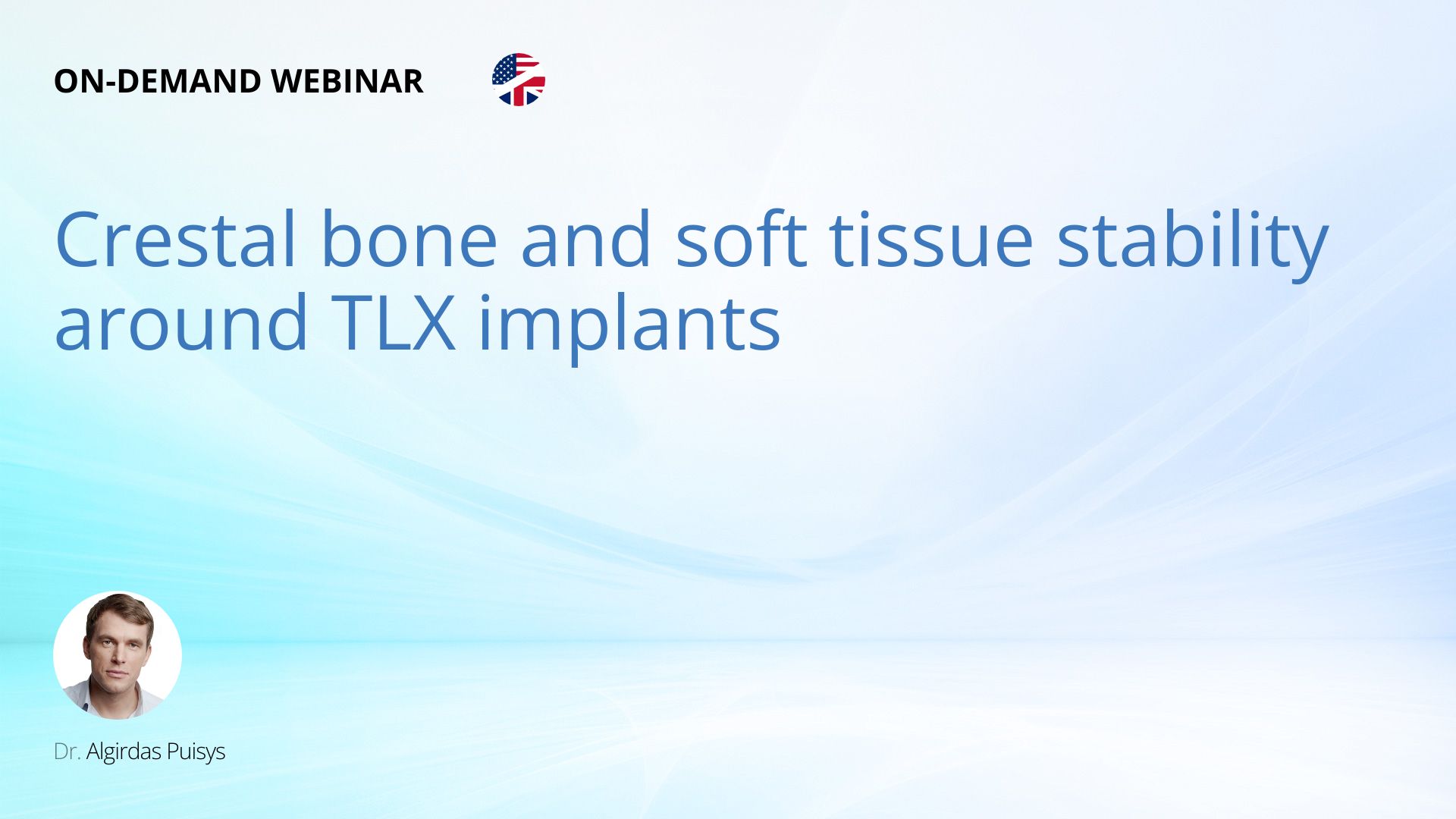 ON-DEMAND WEBINAR

Crestal bone and soft tissue stability around TLX implants

Dr. Algirdas Puisys